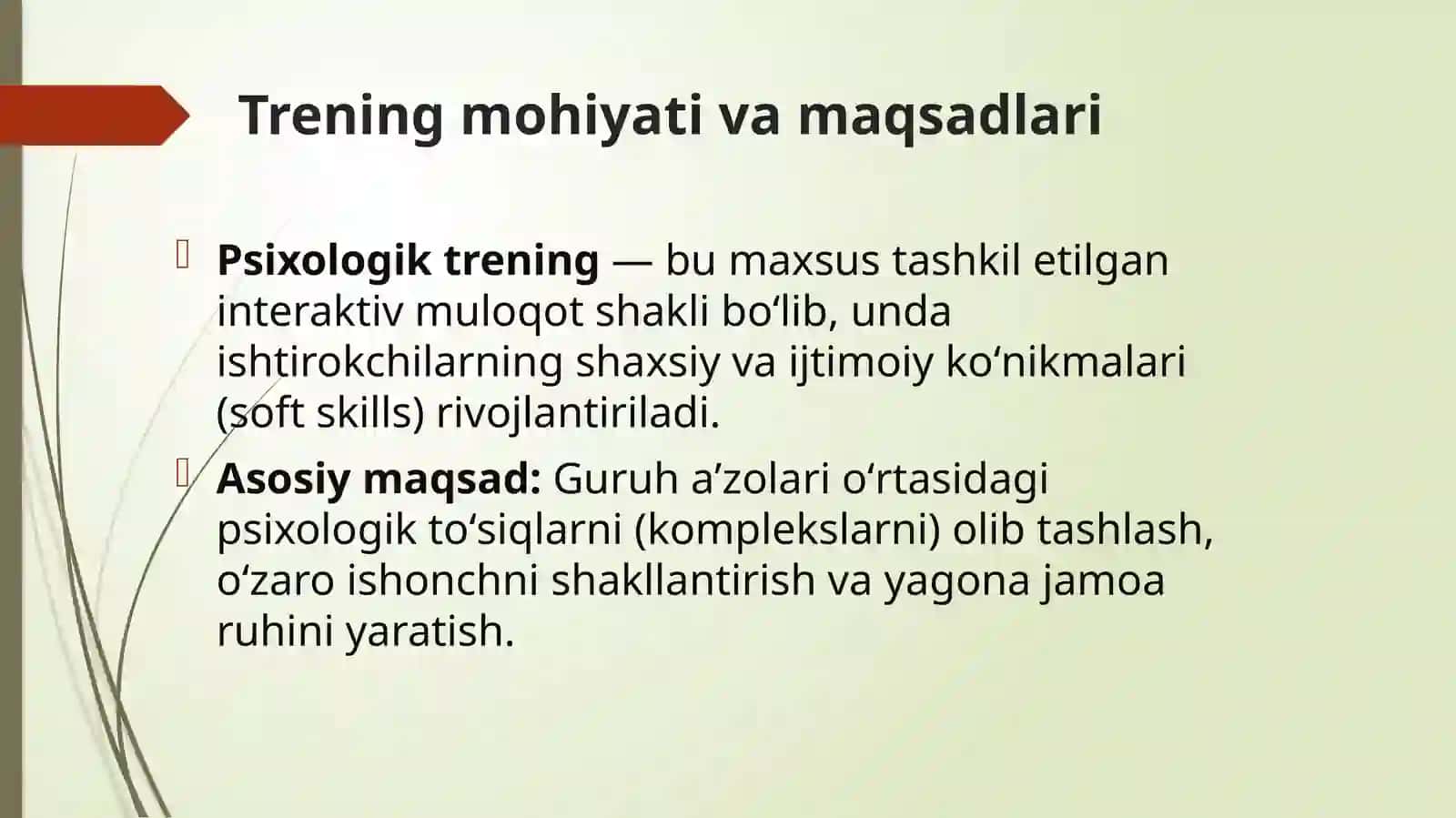 Trening mohiyati va maqsadlari

Psixologik trening — bu maxsus tashkil etilgan interaktiv muloqot shakli bo‘lib, unda ishtirokchilarning shaxsiy va ijtimoiy ko‘nikmalari (soft skills) rivojlantiriladi.

Asosiy maqsad: Guruh a’zolari o‘rtasidagi psixologik to‘siqlarni (komplekslarni) olib tashlash, o‘zaro ishonchni shakllantirish va yagona jamoa ruhini yaratish.